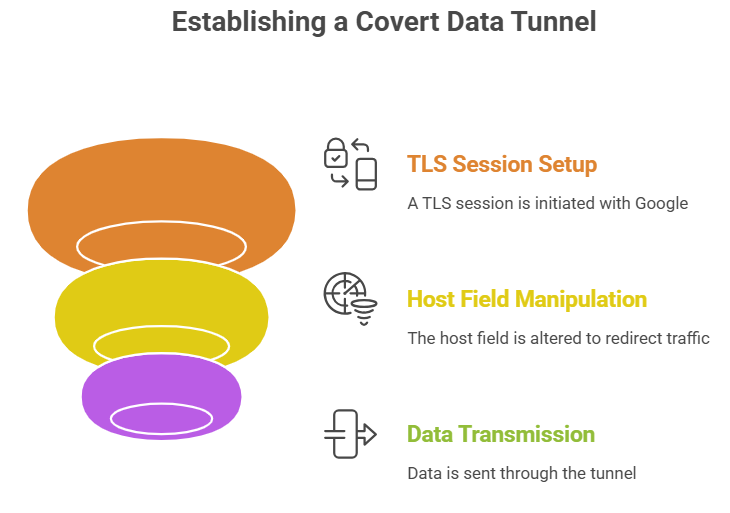 Establishing a Covert Data Tunnel

TLS Session Setup

A TLS session is initiated with Google

Host Field Manipulation

The host field is altered to redirect traffic

Data Transmission

Data is sent through the tunnel